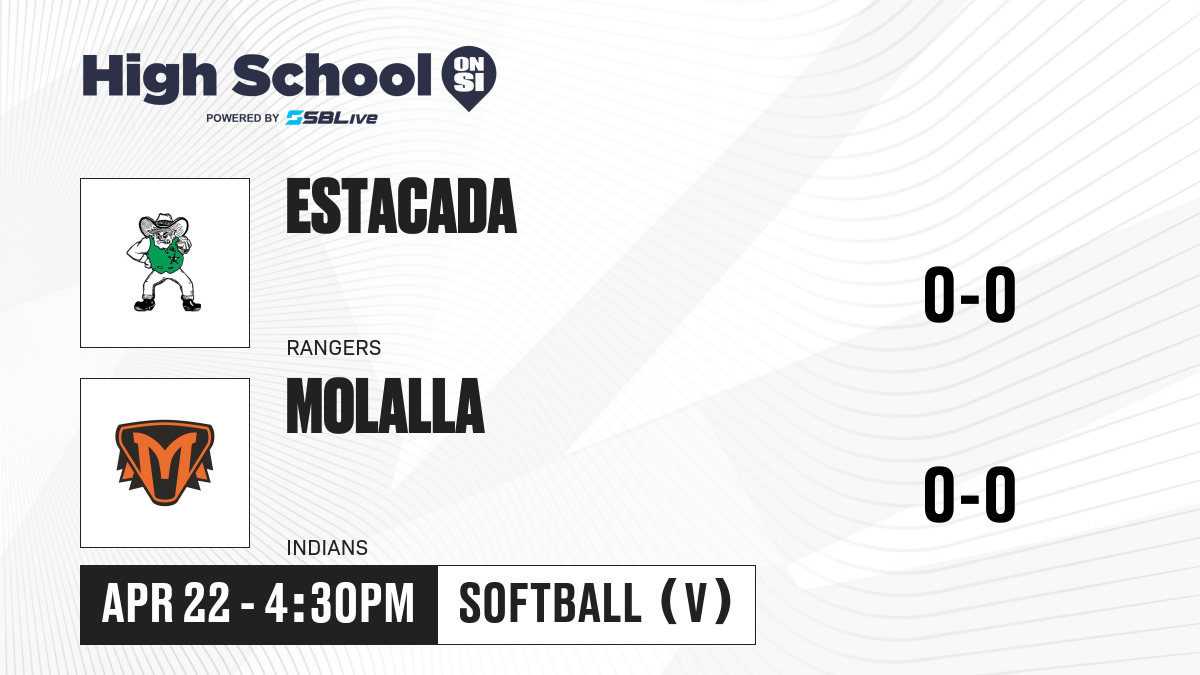 High School ON SI
POWERED BY SBLive

ESTACADA
RANGERS
0-0

MOLALLA
INDIANS
0-0

APR 22 - 4:30PM
SOFTBALL (V)